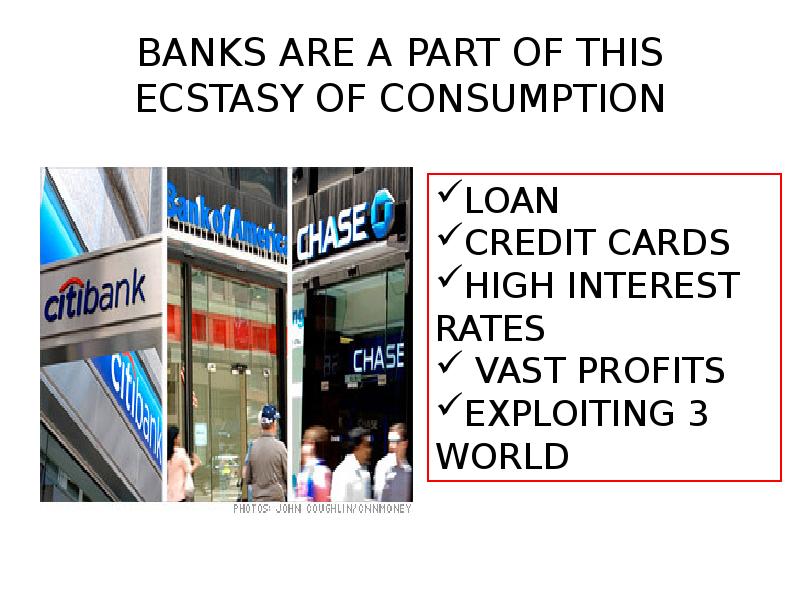 BANKS ARE A PART OF THIS ECSTASY OF CONSUMPTION

citibank

citibank

Bank of America

CHASE

CHASE

PHOTOS: JOHN COUGHLIN/CNNMONEY

✓LOAN
✓CREDIT CARDS
✓HIGH INTEREST RATES
✓ VAST PROFITS
✓EXPLOITING 3 WORLD